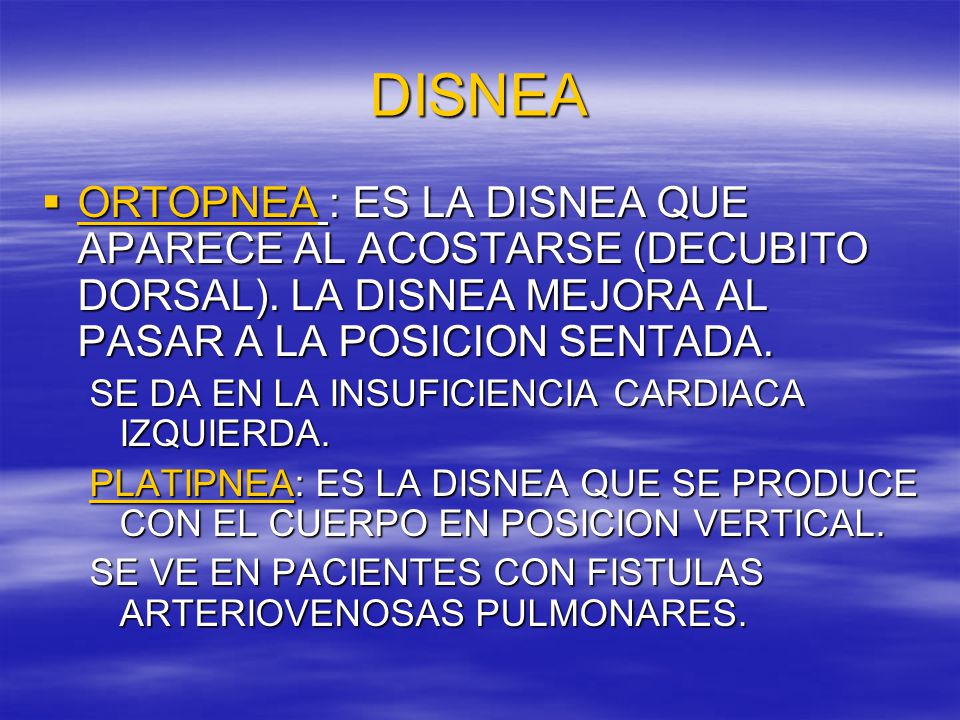 DISNEA

▪ ORTOPNEA : ES LA DISNEA QUE APARECE AL ACOSTARSE (DECUBITO DORSAL). LA DISNEA MEJORA AL PASAR A LA POSICION SENTADA.

SE DA EN LA INSUFICIENCIA CARDIACA IZQUIERDA.

PLATIPNEA: ES LA DISNEA QUE SE PRODUCE CON EL CUERPO EN POSICION VERTICAL.

SE VE EN PACIENTES CON FISTULAS ARTERIOVENOSAS PULMONARES.